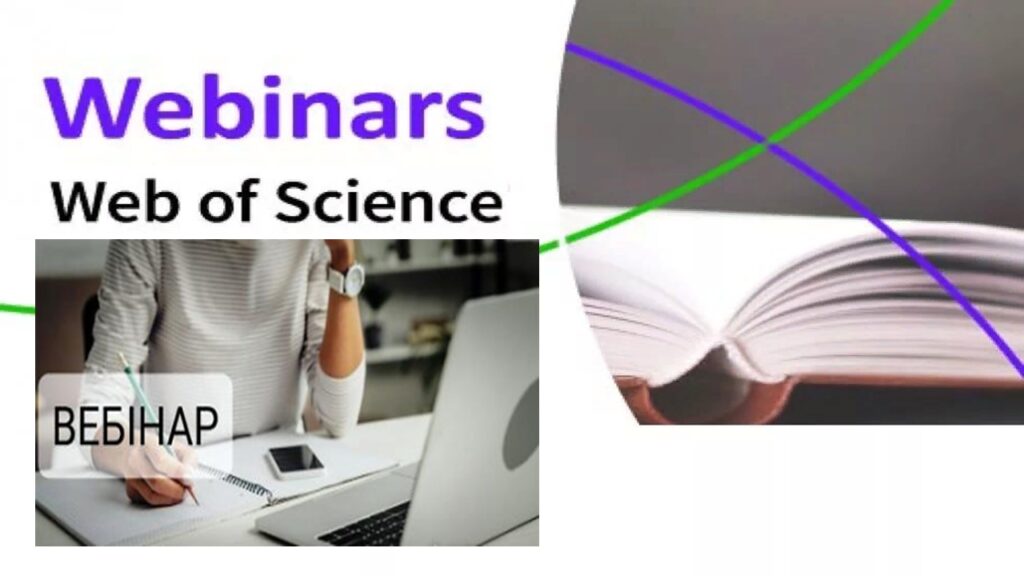 Webinars
Web of Science
ВЕБІНАР